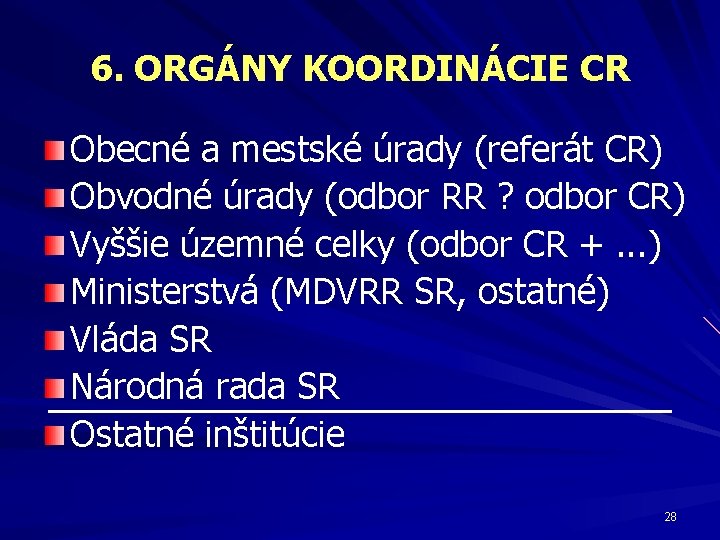 6. ORGÁNY KOORDINÁCIE CR

Obecné a mestské úrady (referát CR)
Obvodné úrady (odbor RR ? odbor CR)
Vyššie územné celky (odbor CR + ...)
Ministerstvá (MDVRR SR, ostatné)
Vláda SR
Národná rada SR
Ostatné inštitúcie

28